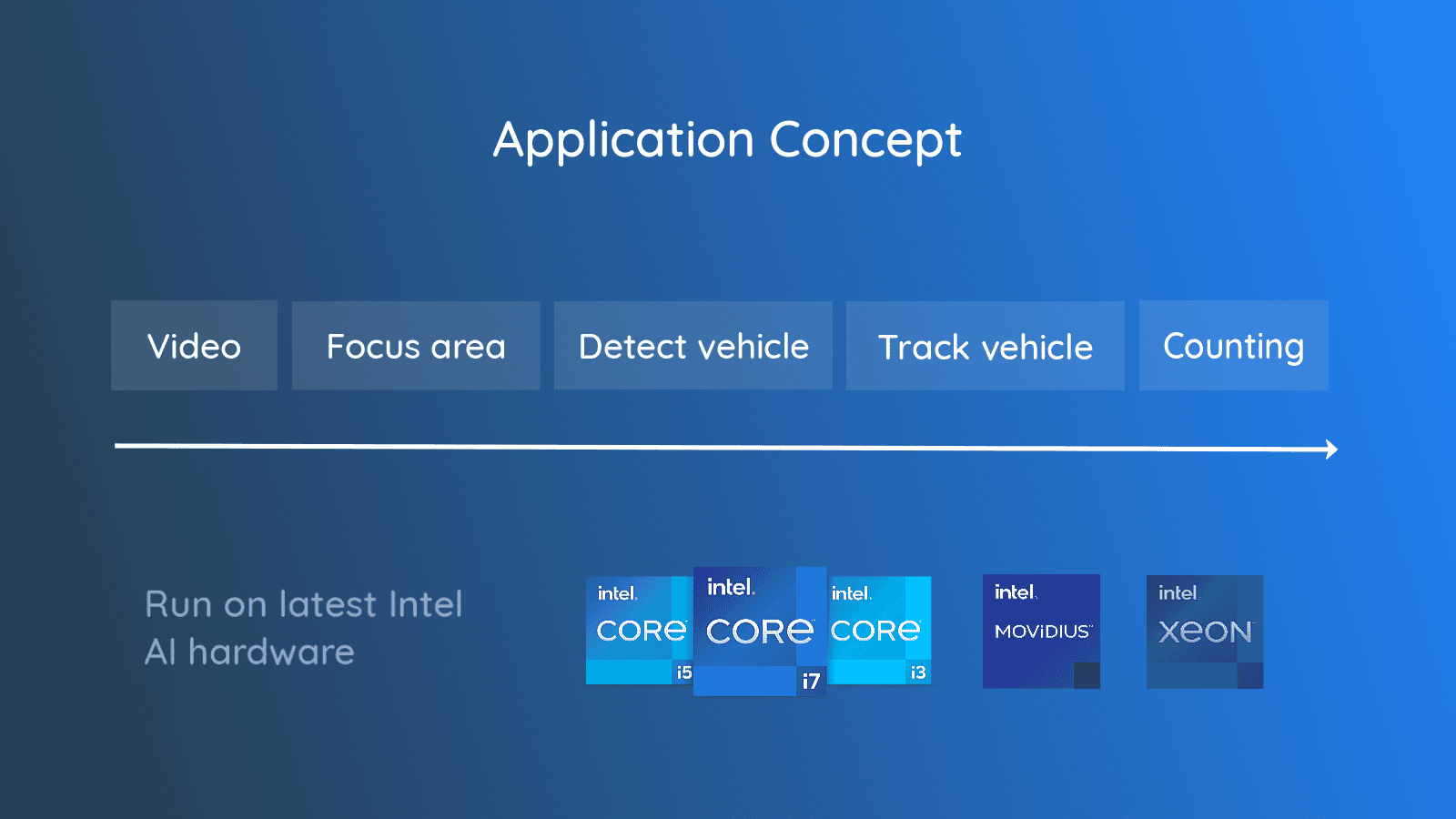 Application Concept

Video

Focus area

Detect vehicle

Track vehicle

Counting

Run on latest Intel AI hardware

intel. CORE i5

intel. CORE i7

intel. CORE i3

intel. MOVIDIUS

intel. XEON